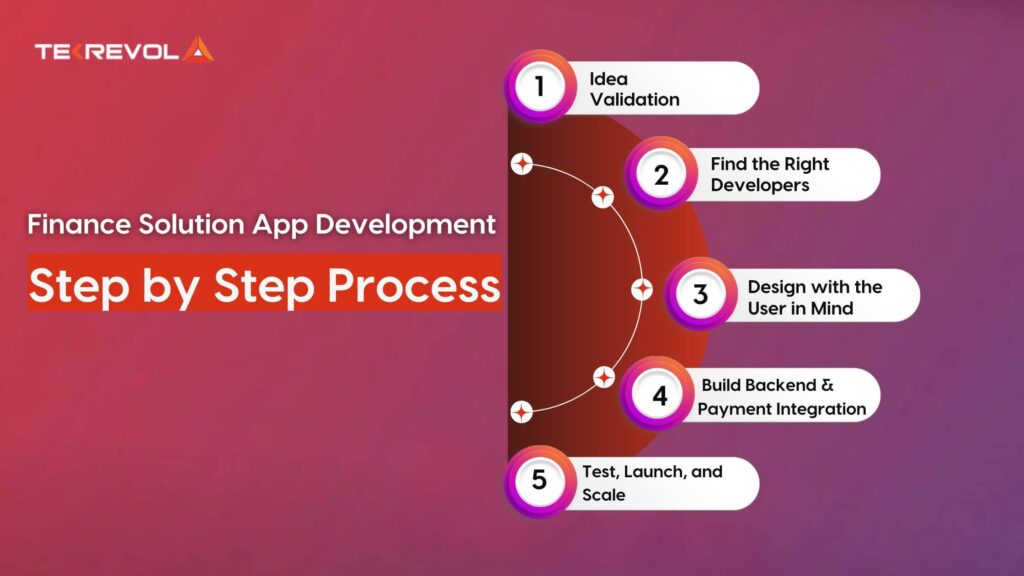 TEKREVOL

Finance Solution App Development

Step by Step Process

1 Idea Validation

2 Find the Right Developers

3 Design with the User in Mind

4 Build Backend & Payment Integration

5 Test, Launch, and Scale